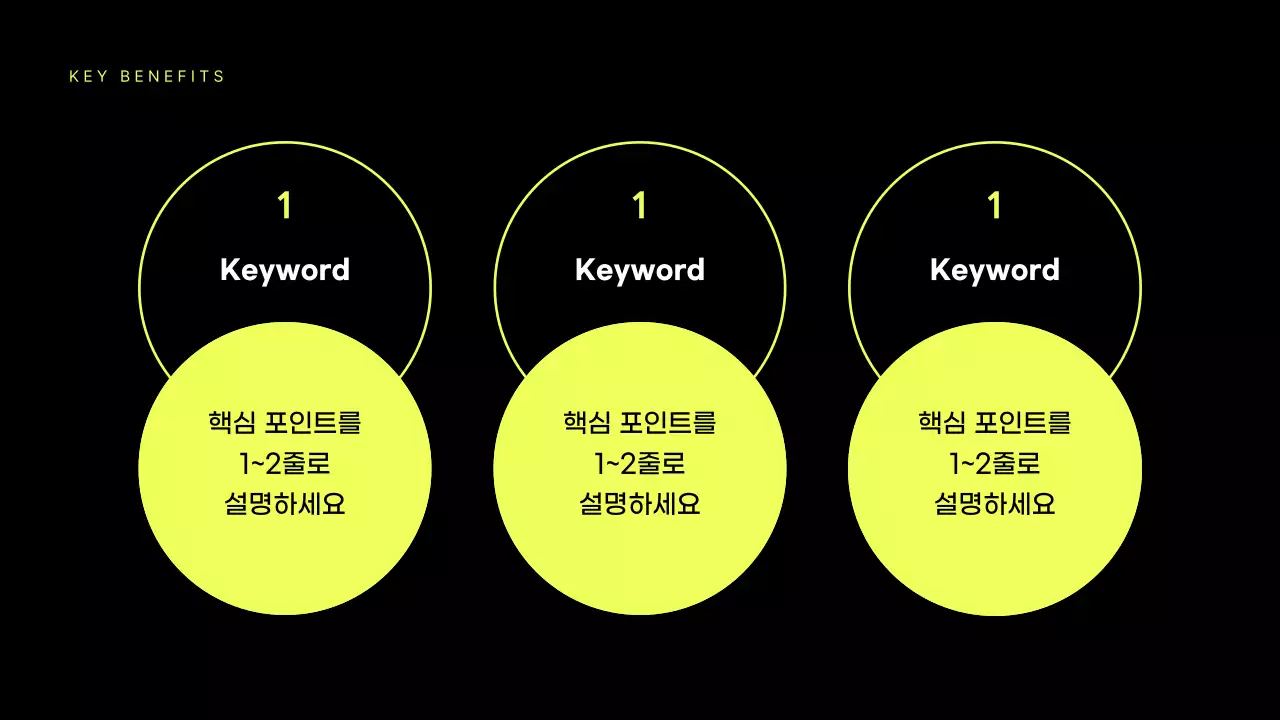 KEY BENEFITS

1

Keyword

핵심 포인트를
1~2줄로
설명하세요

1

Keyword

핵심 포인트를
1~2줄로
설명하세요

1

Keyword

핵심 포인트를
1~2줄로
설명하세요